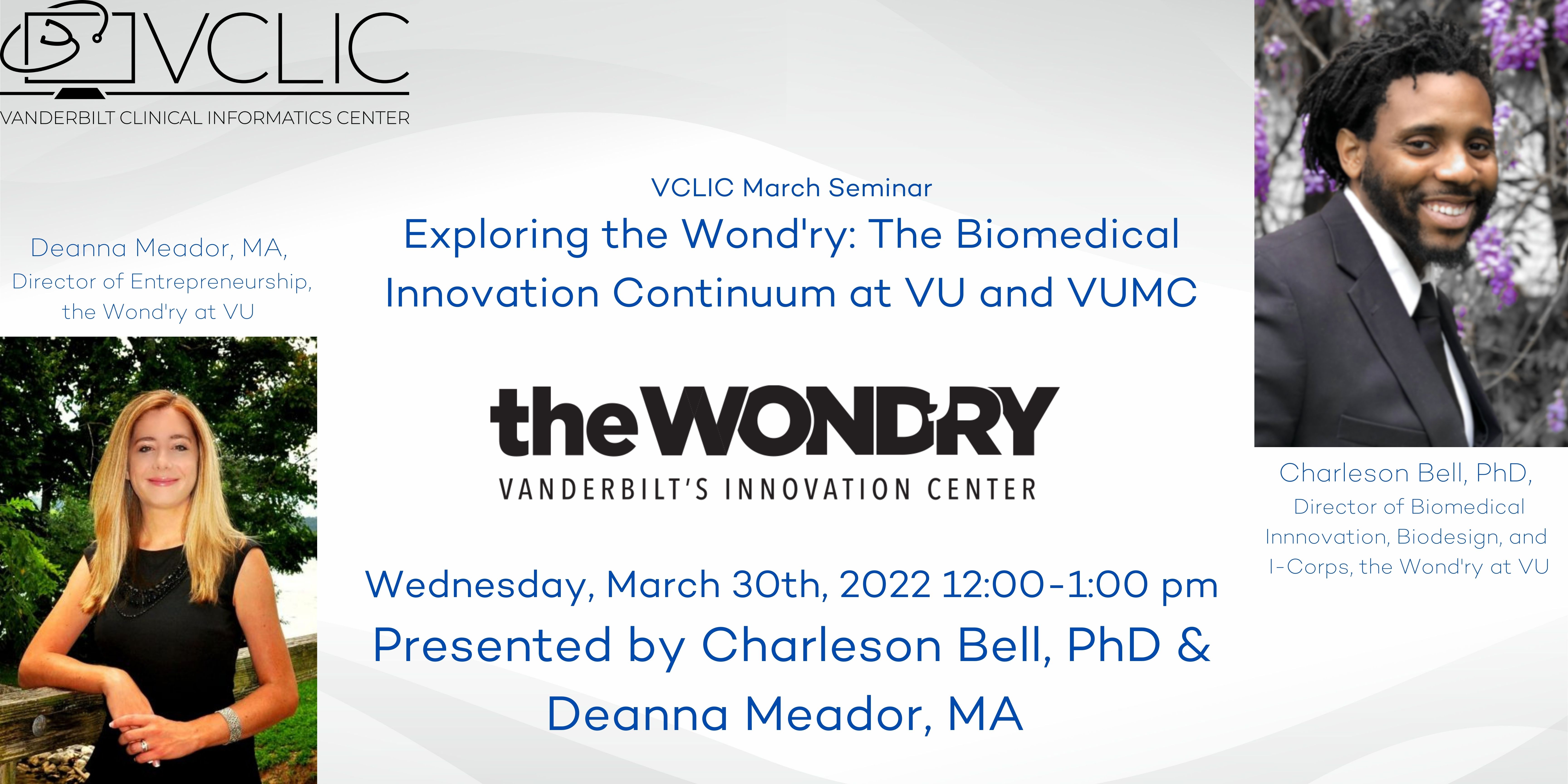 VCLIC
VANDERBILT CLINICAL INFORMATICS CENTER

Deanna Meador, MA, Director of Entrepreneurship, the Wond'ry at VU

VCLIC March Seminar

Exploring the Wond'ry: The Biomedical Innovation Continuum at VU and VUMC

theWOND'RY
VANDERBILT'S INNOVATION CENTER

Wednesday, March 30th, 2022 12:00-1:00 pm

Presented by Charleson Bell, PhD & Deanna Meador, MA

Charleson Bell, PhD, Director of Biomedical Innnovation, Biodesign, and I-Corps, the Wond'ry at VU